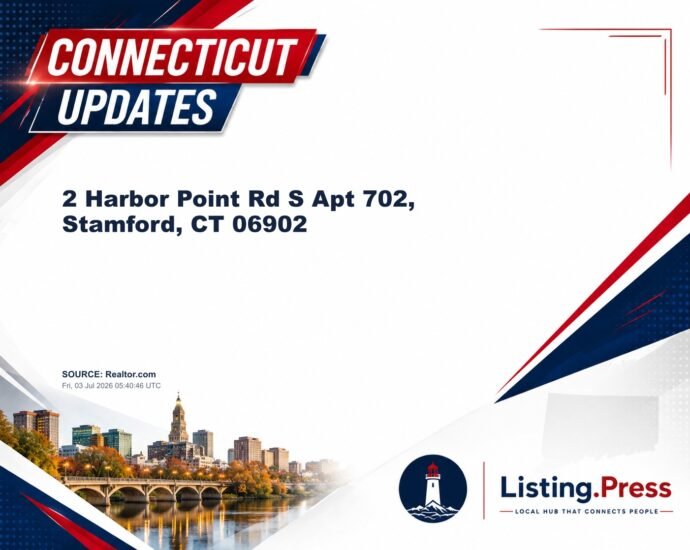 CONNECTICUT
UPDATES

2 Harbor Point Rd S Apt 702, Stamford, CT 06902

SOURCE: Realtor.com
Fri, 03 Jul 2026 05:40:46 UTC

Listing.Press
LOCAL HUB THAT CONNECTS PEOPLE